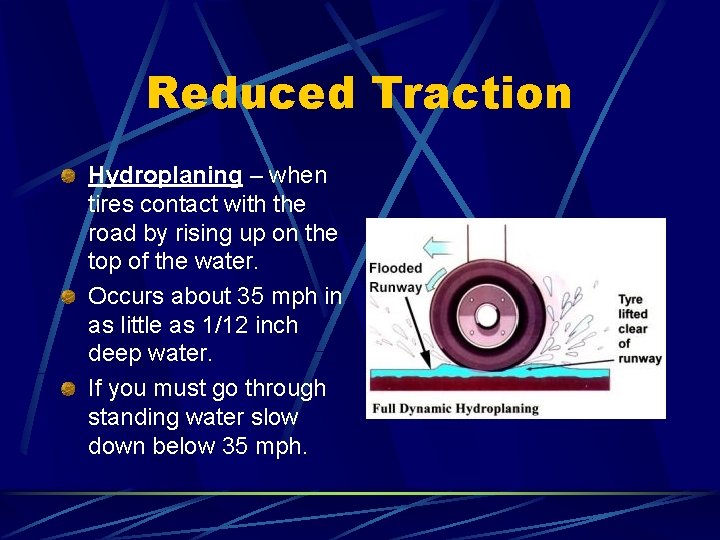 Reduced Traction

Hydroplaning – when tires contact with the road by rising up on the top of the water.

Occurs about 35 mph in as little as 1/12 inch deep water.

If you must go through standing water slow down below 35 mph.

Flooded Runway

Tyre lifted clear of runway

Full Dynamic Hydroplaning